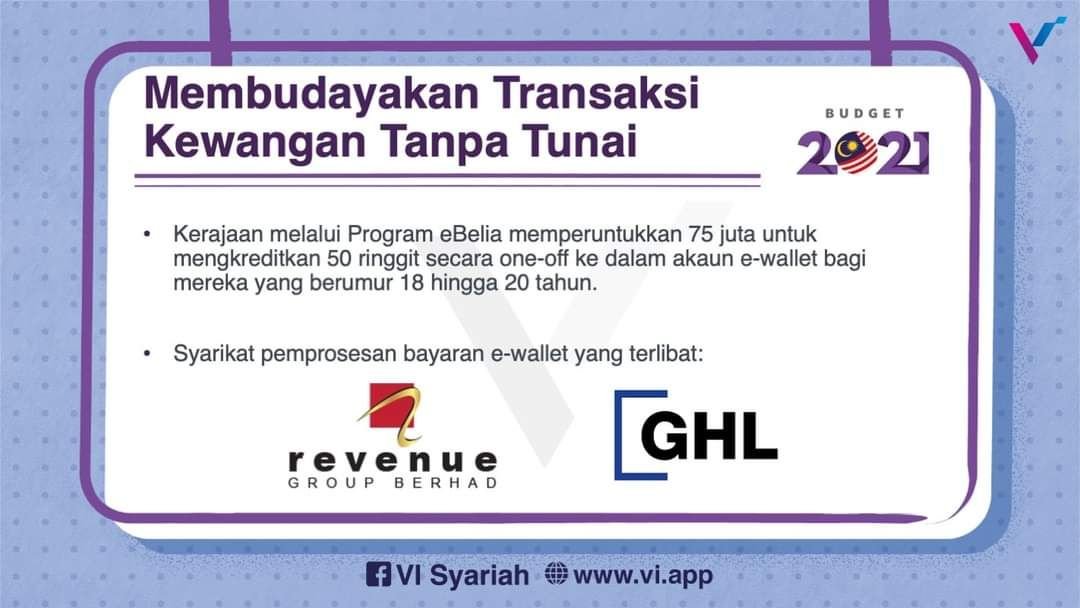 Membudayakan Transaksi Kewangan Tanpa Tunai

BUDGET 2021

• Kerajaan melalui Program eBelia memperuntukkan 75 juta untuk mengkreditkan 50 ringgit secara one-off ke dalam akaun e-wallet bagi mereka yang berumur 18 hingga 20 tahun.

• Syarikat pemprosesan bayaran e-wallet yang terlibat:

revenue GROUP BERHAD

GHL

VI Syariah www.vi.app